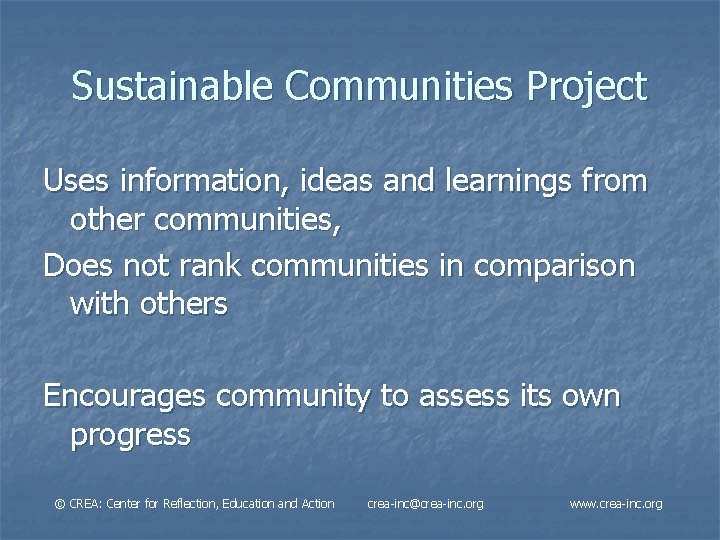 Sustainable Communities Project

Uses information, ideas and learnings from other communities,

Does not rank communities in comparison with others

Encourages community to assess its own progress

© CREA: Center for Reflection, Education and Action crea-inc@crea-inc.org www.crea-inc.org